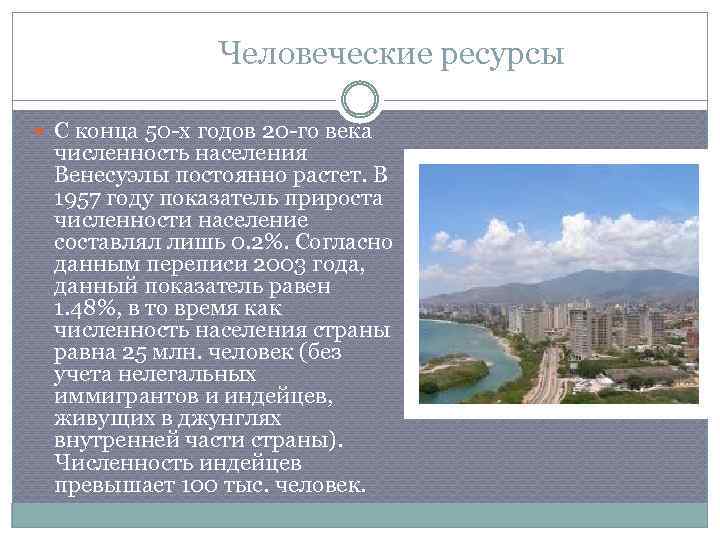 Человеческие ресурсы

С конца 50-х годов 20-го века численность населения Венесуэлы постоянно растет. В 1957 году показатель прироста численности население составлял лишь 0.2%. Согласно данным переписи 2003 года, данный показатель равен 1.48%, в то время как численность населения страны равна 25 млн. человек (без учета нелегальных иммигрантов и индейцев, живущих в джунглях внутренней части страны). Численность индейцев превышает 100 тыс. человек.